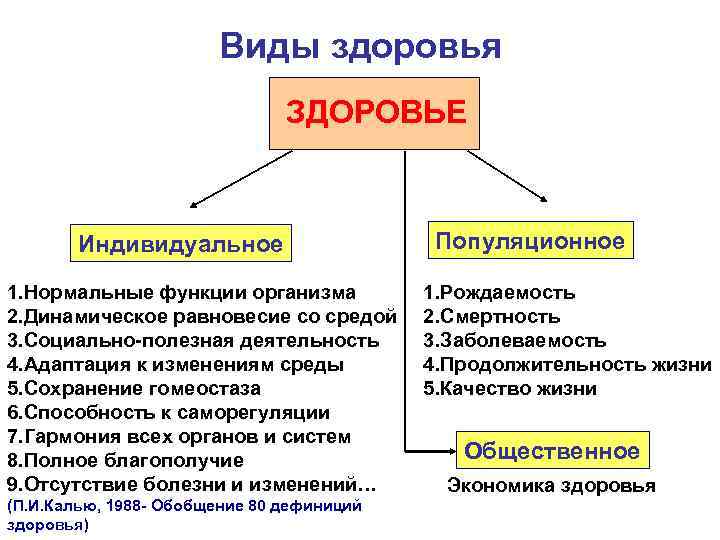 Виды здоровья

ЗДОРОВЬЕ

Индивидуальное

1.Нормальные функции организма
2.Динамическое равновесие со средой
3.Социально-полезная деятельность
4.Адаптация к изменениям среды
5.Сохранение гомеостаза
6.Способность к саморегуляции
7.Гармония всех органов и систем
8.Полное благополучие
9.Отсутствие болезни и изменений…
(П.И.Калью, 1988- Обобщение 80 дефиниций здоровья)

Популяционное

1.Рождаемость
2.Смертность
3.Заболеваемость
4.Продолжительность жизни
5.Качество жизни

Общественное

Экономика здоровья